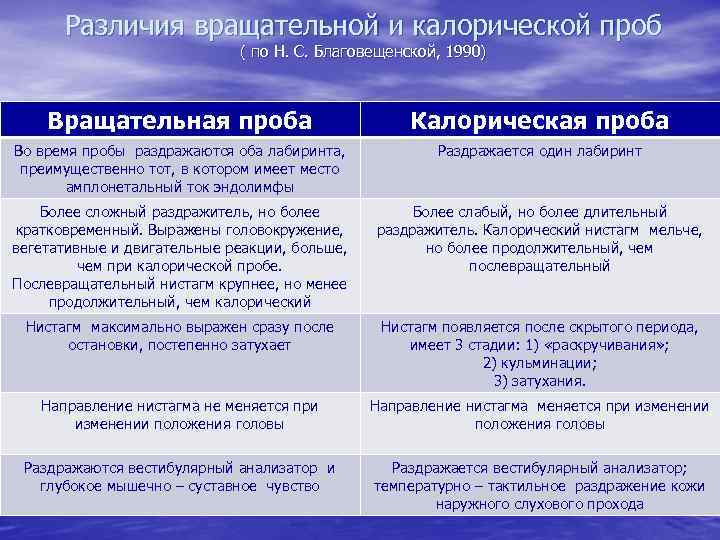 Различия вращательной и калорической проб
( по Н. С. Благовещенской, 1990)

| Вращательная проба | Калорическая проба |
|---|---|
| Во время пробы раздражаются оба лабиринта, преимущественно тот, в котором имеет место амплонетальный ток эндолимфы | Раздражается один лабиринт |
| Более сложный раздражитель, но более кратковременный. Выражены головокружение, вегетативные и двигательные реакции, больше, чем при калорической пробе. Послевращательный нистагм крупнее, но менее продолжительный, чем калорический | Более слабый, но более длительный раздражитель. Калорический нистагм мельче, но более продолжительный, чем послевращательный |
| Нистагм максимально выражен сразу после остановки, постепенно затухает | Нистагм появляется после скрытого периода, имеет 3 стадии: 1) «раскручивания»; 2) кульминации; 3) затухания. |
| Направление нистагма не меняется при изменении положения головы | Направление нистагма меняется при изменении положения головы |
| Раздражаются вестибулярный анализатор и глубокое мышечно – суставное чувство | Раздражается вестибулярный анализатор; температурно – тактильное раздражение кожи наружного слухового прохода |